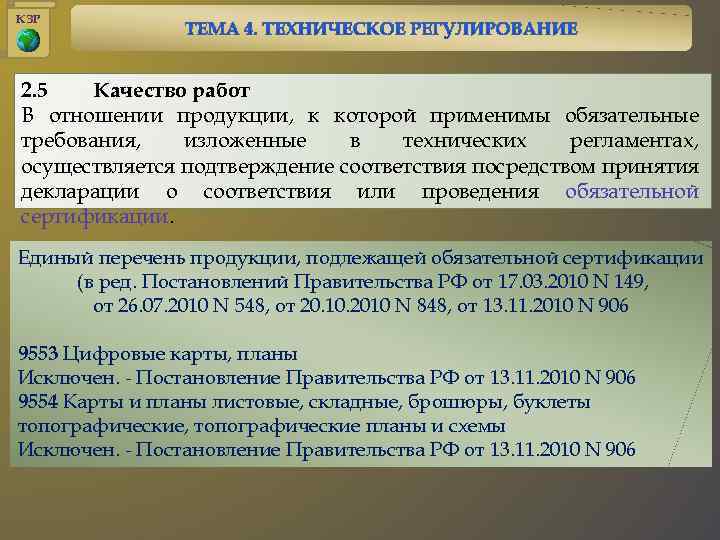 КЗР

ТЕМА 4. ТЕХНИЧЕСКОЕ РЕГУЛИРОВАНИЕ

2.5 Качество работ
В отношении продукции, к которой применимы обязательные требования, изложенные в технических регламентах, осуществляется подтверждение соответствия посредством принятия декларации о соответствия или проведения обязательной сертификации.

Единый перечень продукции, подлежащей обязательной сертификации (в ред. Постановлений Правительства РФ от 17.03.2010 N 149, от 26.07.2010 N 548, от 20.10.2010 N 848, от 13.11.2010 N 906

9553 Цифровые карты, планы
Исключен. - Постановление Правительства РФ от 13.11.2010 N 906
9554 Карты и планы листовые, складные, брошюры, буклеты топографические, топографические планы и схемы
Исключен. - Постановление Правительства РФ от 13.11.2010 N 906